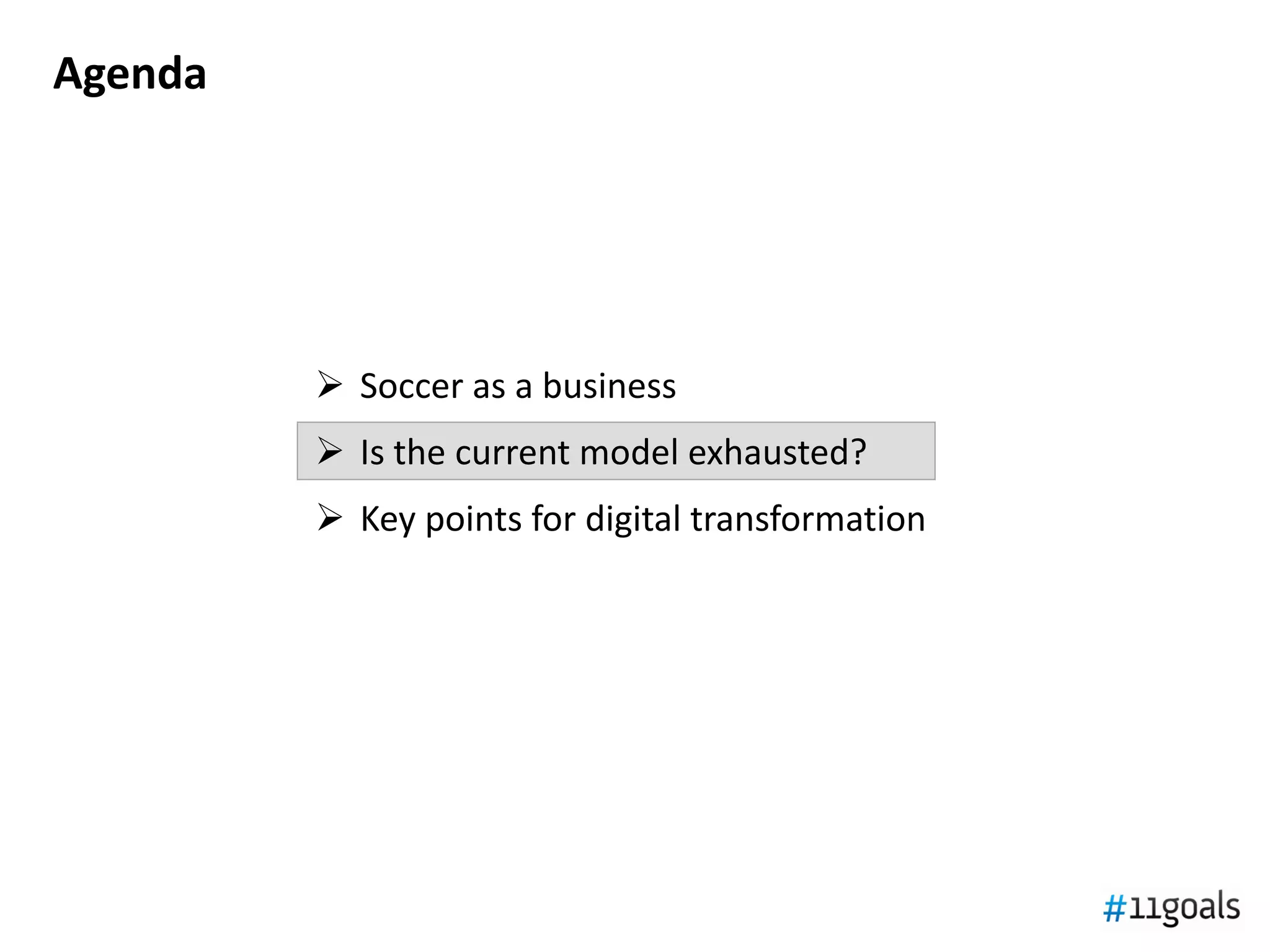 Agenda

➢ Soccer as a business

➢ Is the current model exhausted?

➢ Key points for digital transformation

#11goals